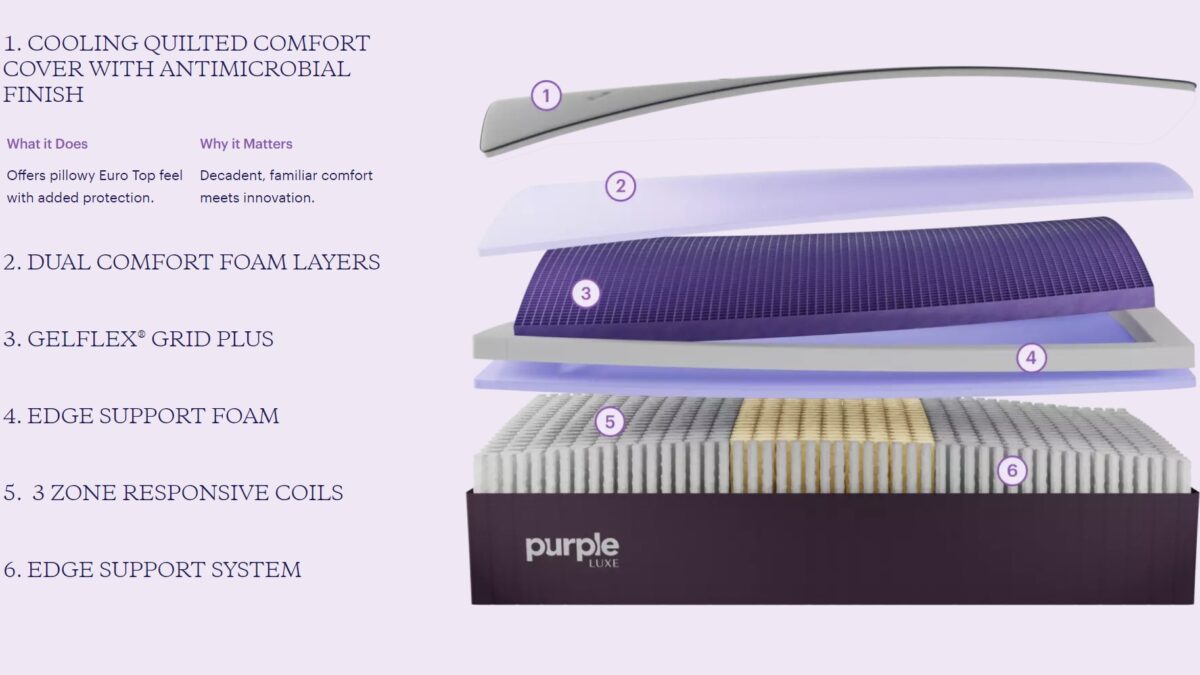 1. COOLING QUILTED COMFORT COVER WITH ANTIMICROBIAL FINISH

What it Does

Offers pillowy Euro Top feel with added protection.

Why it Matters

Decadent, familiar comfort meets innovation.

2. DUAL COMFORT FOAM LAYERS

3. GELFLEX® GRID PLUS

4. EDGE SUPPORT FOAM

5. 3 ZONE RESPONSIVE COILS

6. EDGE SUPPORT SYSTEM

1

2

3

4

5

6

purple
LUXE